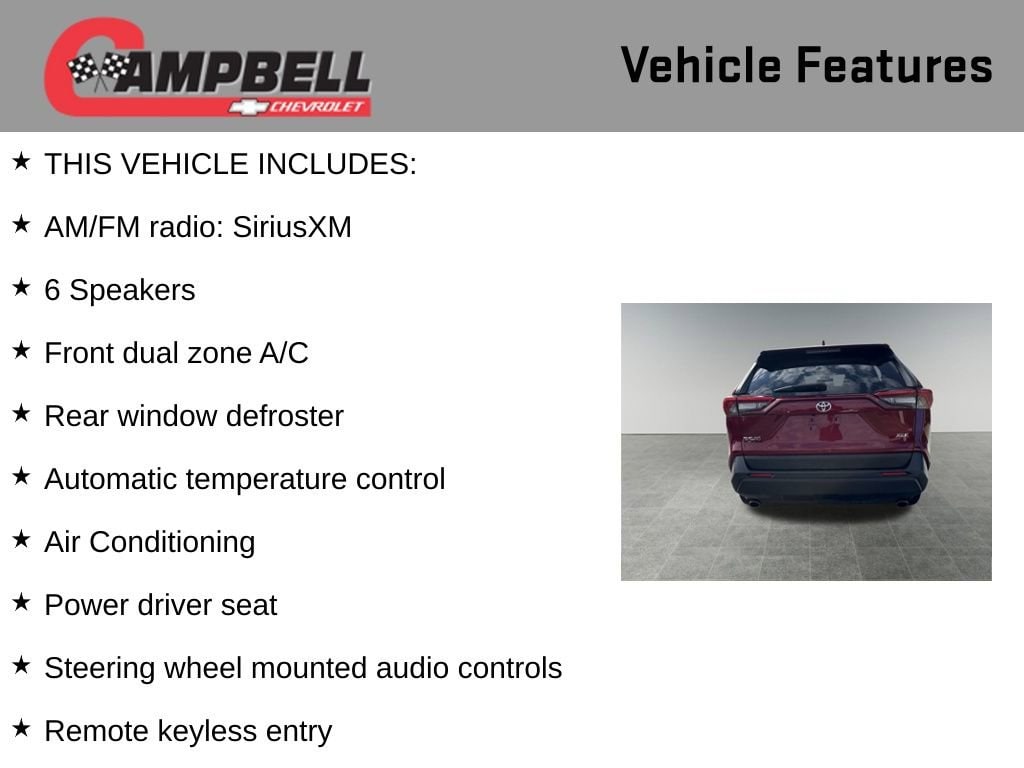 CAMPBELL
CHEVROLET

Vehicle Features

★ THIS VEHICLE INCLUDES:

★ AM/FM radio: SiriusXM

★ 6 Speakers

★ Front dual zone A/C

★ Rear window defroster

★ Automatic temperature control

★ Air Conditioning

★ Power driver seat

★ Steering wheel mounted audio controls

★ Remote keyless entry